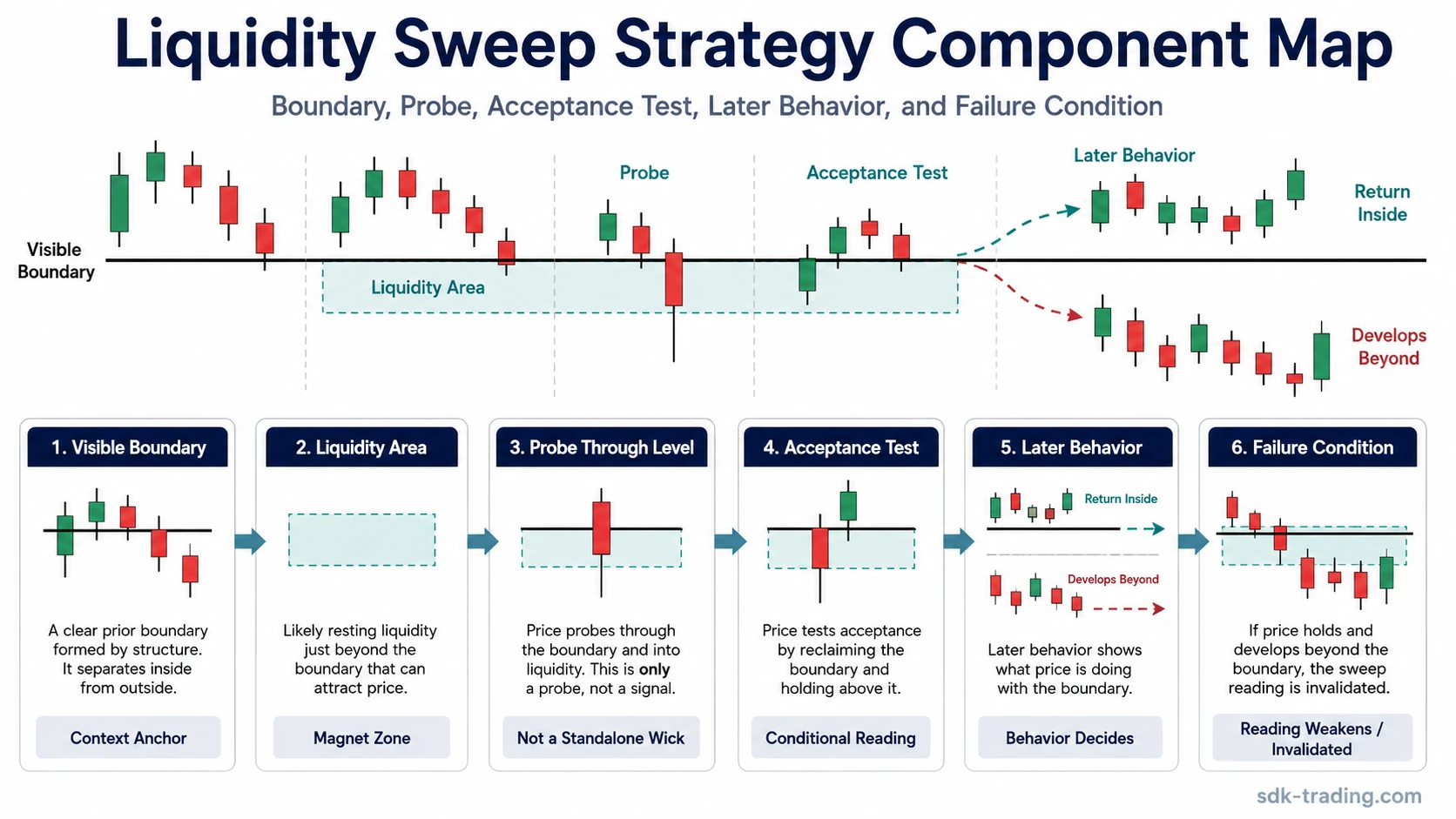 Liquidity Sweep Strategy Component Map

Boundary, Probe, Acceptance Test, Later Behavior, and Failure Condition

Visible Boundary

Liquidity Area

Probe

Acceptance Test

Later Behavior

Return Inside

Develops Beyond

1. Visible Boundary

A clear prior boundary formed by structure. It separates inside from outside.

Context Anchor

2. Liquidity Area

Likely resting liquidity just beyond the boundary that can attract price.

Magnet Zone

3. Probe Through Level

Price probes through the boundary and into liquidity. This is only a probe, not a signal.

Not a Standalone Wick

4. Acceptance Test

Price tests acceptance by reclaiming the boundary and holding above it.

Conditional Reading

5. Later Behavior

Return Inside

Develops Beyond

Later behavior shows what price is doing with the boundary.

Behavior Decides

6. Failure Condition

If price holds and develops beyond the boundary, the sweep reading is invalidated.

Reading Weakens / Invalidated

sdk-trading.com